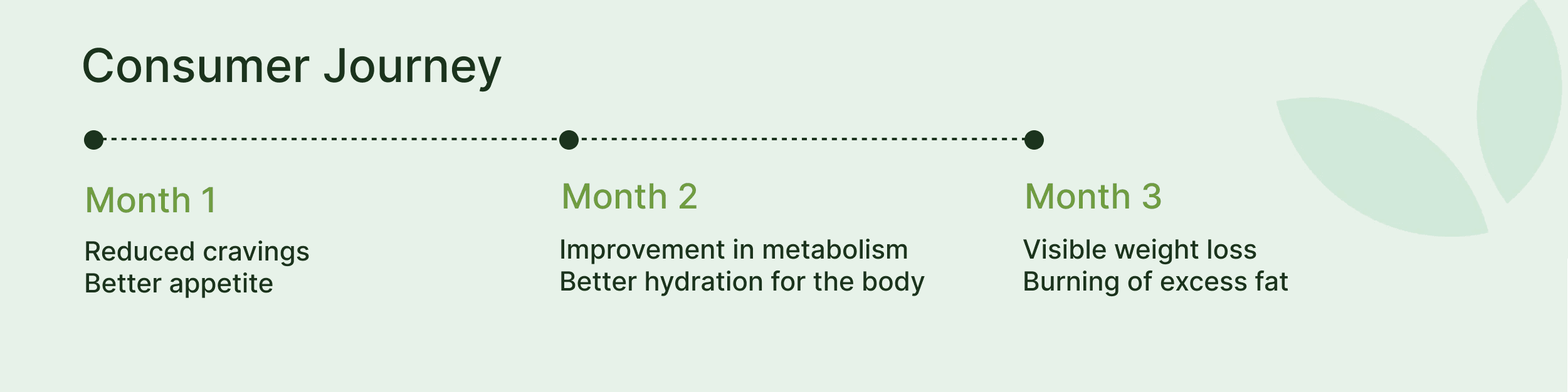 Consumer Journey

Month 1

Reduced cravings
Better appetite

Month 2

Improvement in metabolism
Better hydration for the body

Month 3

Visible weight loss
Burning of excess fat